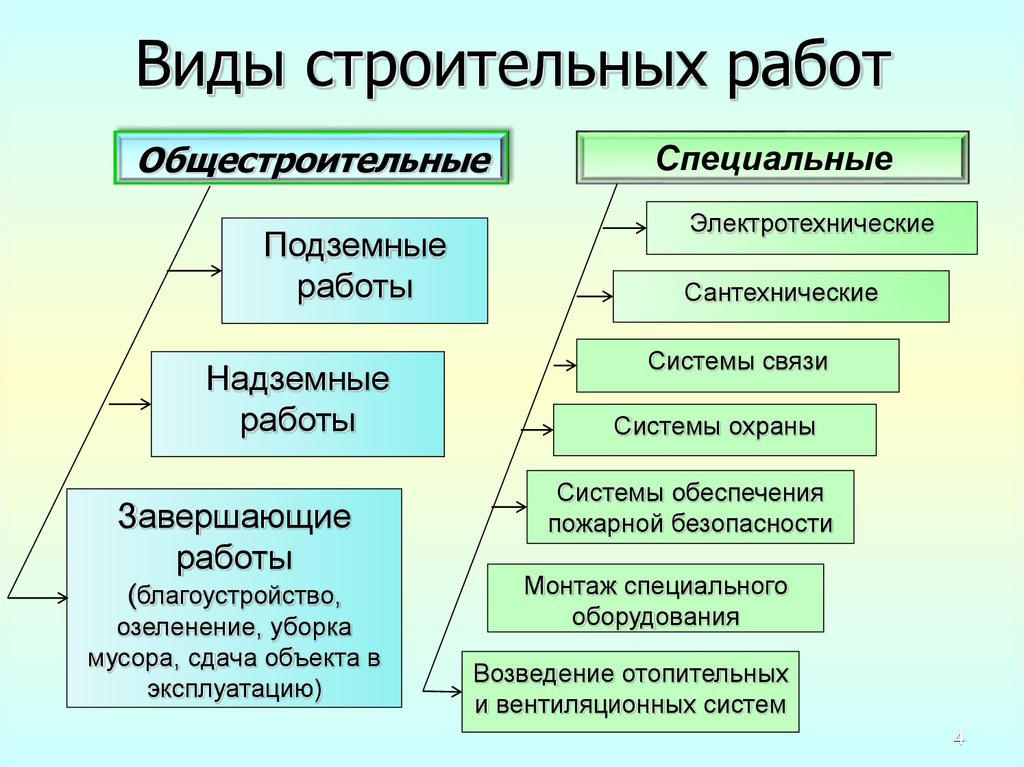 Виды строительных работ

Общестроительные

Подземные работы

Надземные работы

Завершающие работы (благоустройство, озеленение, уборка мусора, сдача объекта в эксплуатацию)

Специальные

Электротехнические

Сантехнические

Системы связи

Системы охраны

Системы обеспечения пожарной безопасности

Монтаж специального оборудования

Возведение отопительных и вентиляционных систем

4